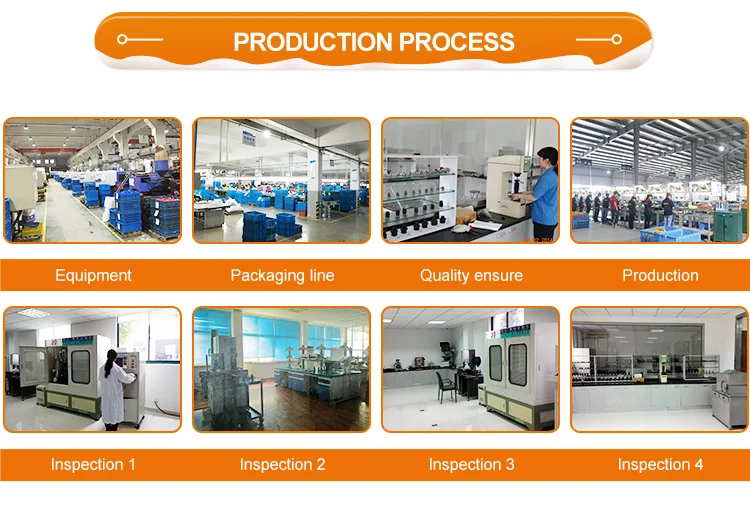 PRODUCTION PROCESS

Equipment

Packaging line

Quality ensure

Production

Inspection 1

Inspection 2

Inspection 3

Inspection 4